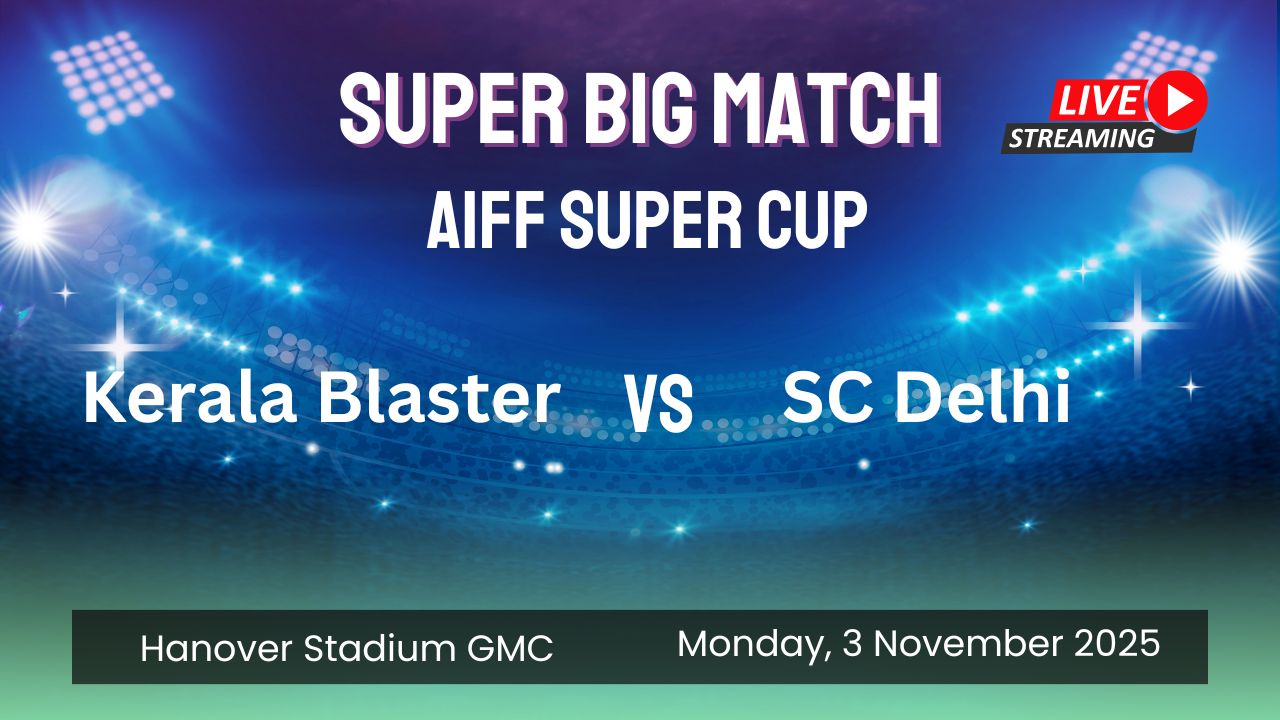 SUPER BIG MATCH

LIVE
STREAMING

AIFF SUPER CUP

Kerala Blaster VS SC Delhi

Hanover Stadium GMC

Monday, 3 November 2025